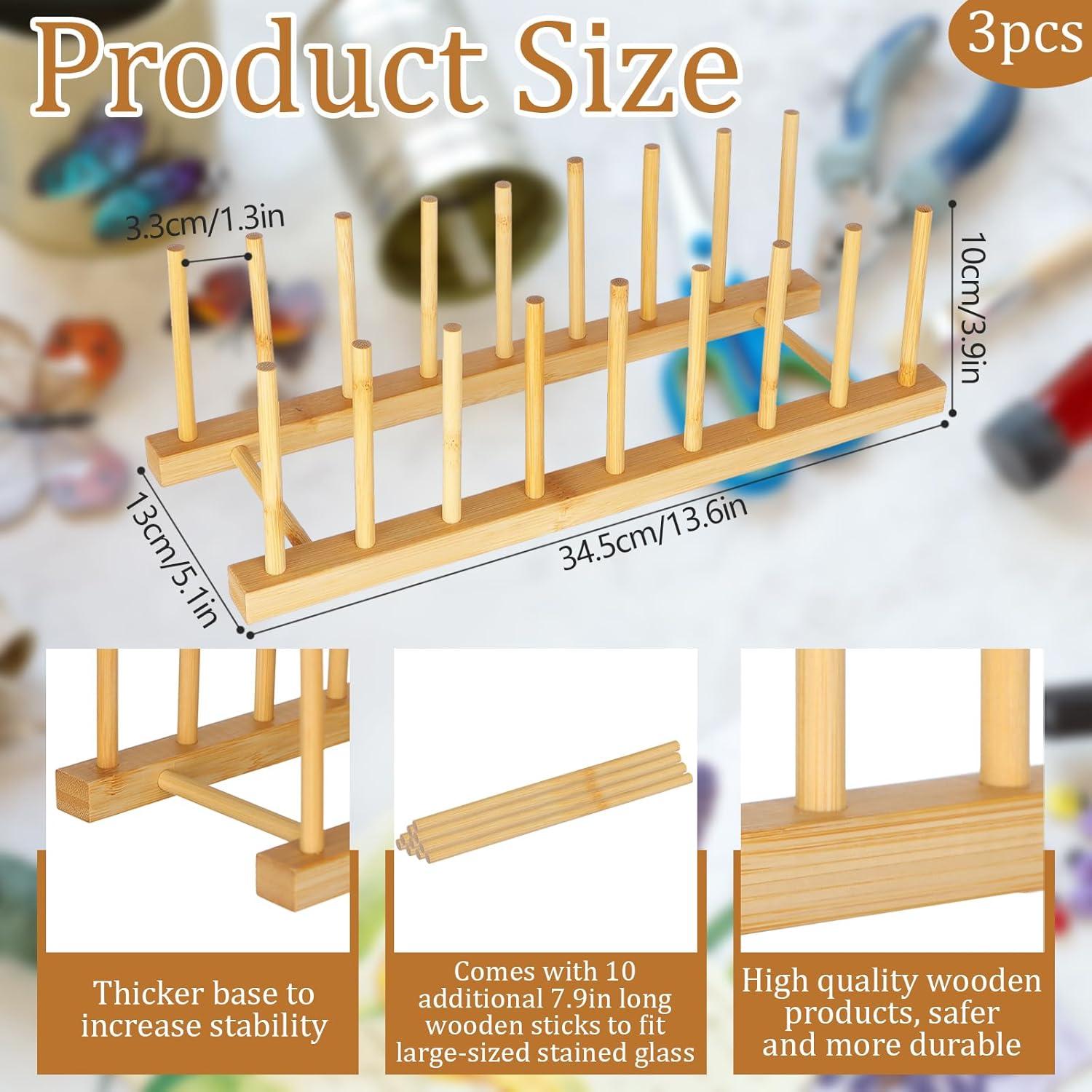 Product Size

3pcs

3.3cm/1.3in

10cm/3.9in

13cm/5.1in

34.5cm/13.6in

Thicker base to increase stability

Comes with 10 additional 7.9in long wooden sticks to fit large-sized stained glass

High quality wooden products, safer and more durable